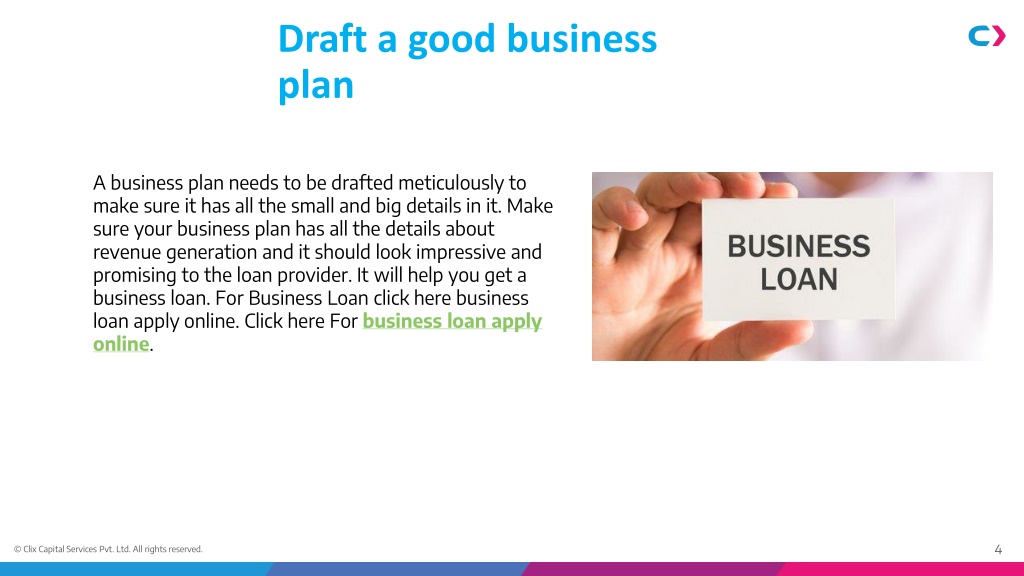 Draft a good business plan

A business plan needs to be drafted meticulously to make sure it has all the small and big details in it. Make sure your business plan has all the details about revenue generation and it should look impressive and promising to the loan provider. It will help you get a business loan. For Business Loan click here business loan apply online. Click here For business loan apply online.

BUSINESS LOAN

© Clix Capital Services Pvt. Ltd. All rights reserved.

4